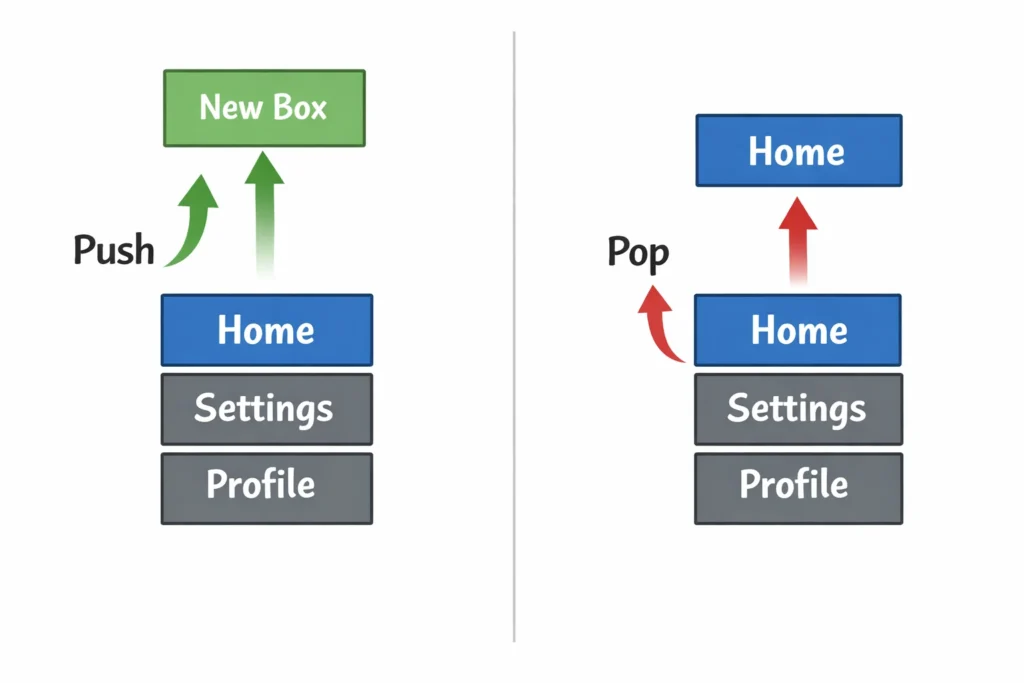 New Box

Push

Home

Settings

Profile

Home

Pop

Home

Settings

Profile